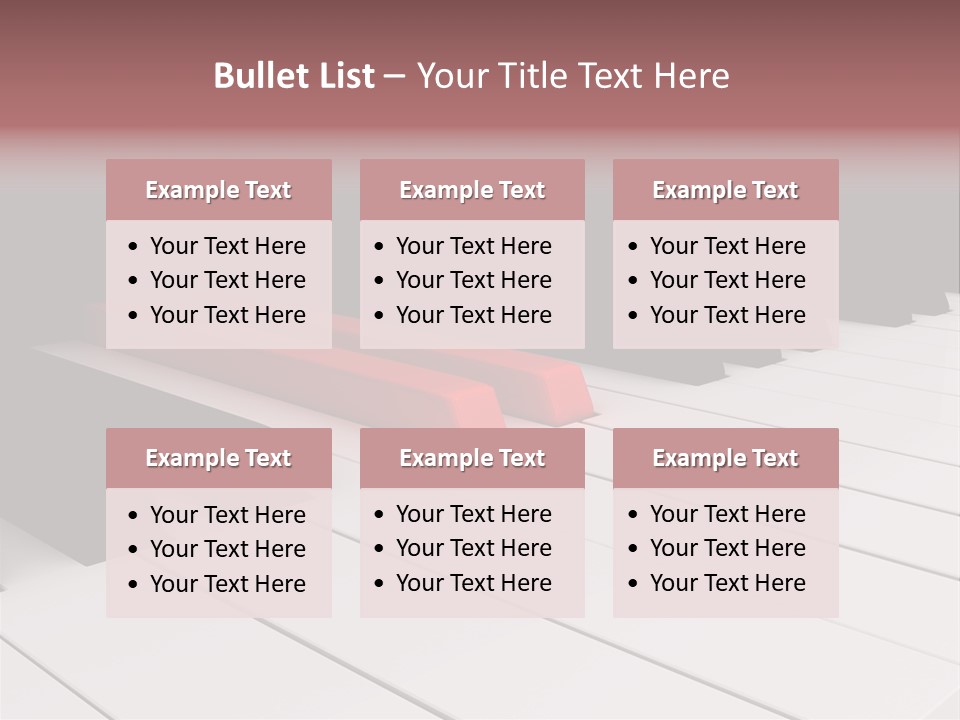 Bullet List – Your Title Text Here

Example Text
• Your Text Here
• Your Text Here
• Your Text Here

Example Text
• Your Text Here
• Your Text Here
• Your Text Here

Example Text
• Your Text Here
• Your Text Here
• Your Text Here

Example Text
• Your Text Here
• Your Text Here
• Your Text Here

Example Text
• Your Text Here
• Your Text Here
• Your Text Here

Example Text
• Your Text Here
• Your Text Here
• Your Text Here